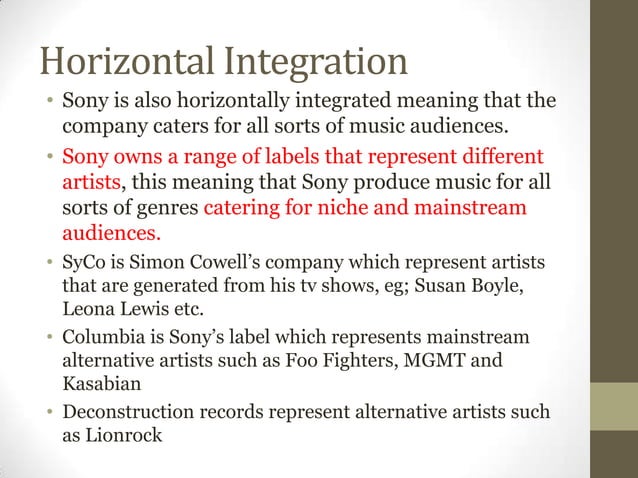 Horizontal Integration

• Sony is also horizontally integrated meaning that the company caters for all sorts of music audiences.
• Sony owns a range of labels that represent different artists, this meaning that Sony produce music for all sorts of genres catering for niche and mainstream audiences.
• SyCo is Simon Cowell's company which represent artists that are generated from his tv shows, eg; Susan Boyle, Leona Lewis etc.
• Columbia is Sony's label which represents mainstream alternative artists such as Foo Fighters, MGMT and Kasabian
• Deconstruction records represent alternative artists such as Lionrock